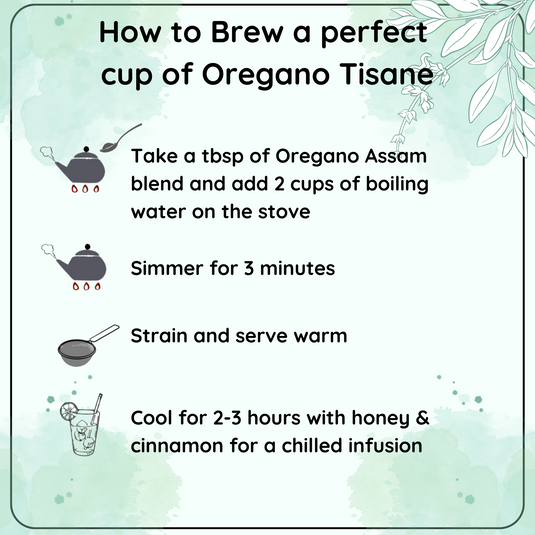 How to Brew a perfect cup of Oregano Tisane

Take a tbsp of Oregano Assam blend and add 2 cups of boiling water on the stove

Simmer for 3 minutes

Strain and serve warm

Cool for 2-3 hours with honey & cinnamon for a chilled infusion